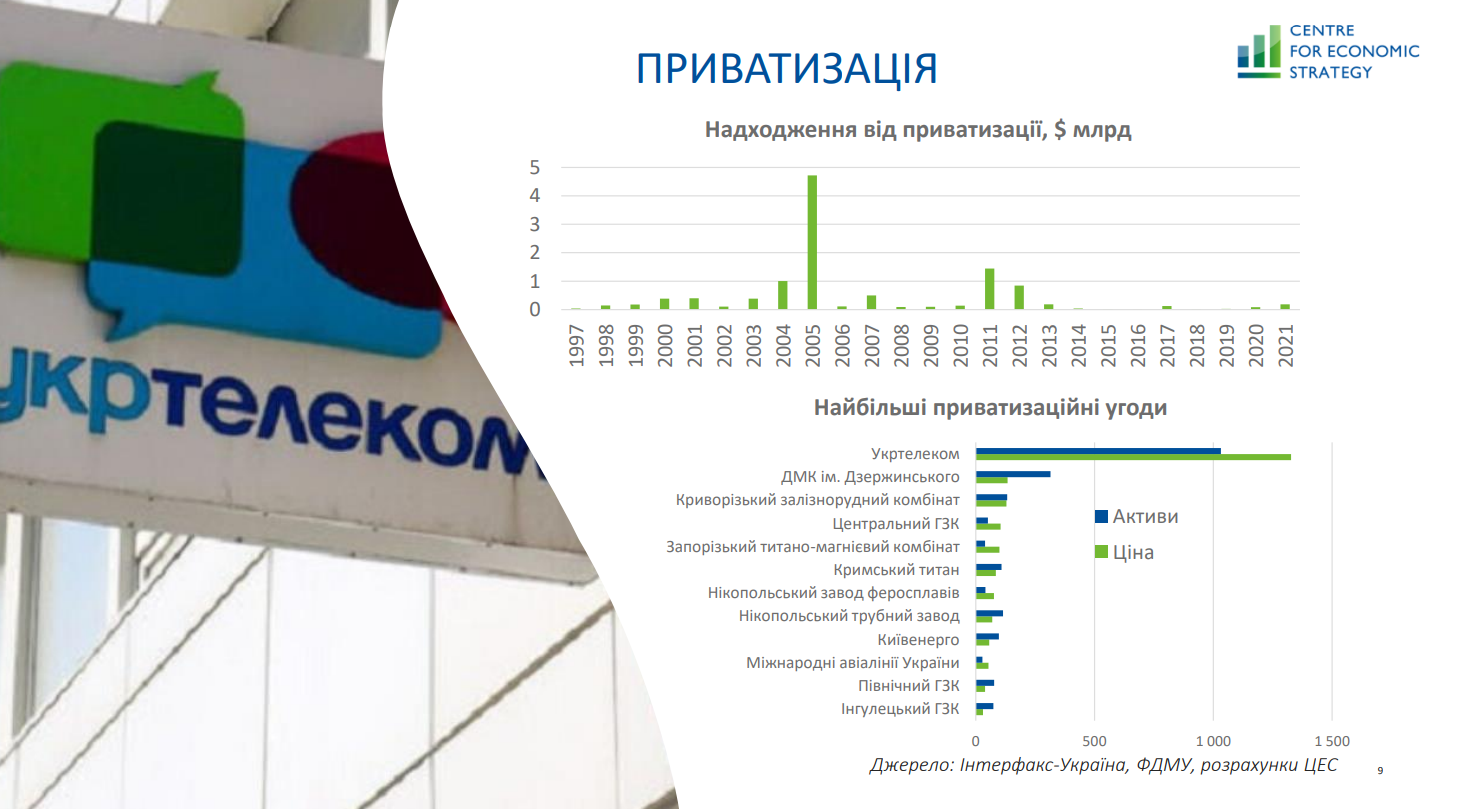 укртелеком

ПРИВАТИЗАЦІЯ

CENTRE FOR ECONOMIC STRATEGY

Надходження від приватизації, $ млрд

5
4
3
2
1
0

1997 1998 1999 2000 2001 2002 2003 2004 2005 2006 2007 2008 2009 2010 2011 2012 2013 2014 2015 2016 2017 2018 2019 2020 2021

Найбільші приватизаційні угоди

Укртелеком
ДМК ім. Дзержинського
Криворізький залізнорудний комбінат
Центральний ГЗК
Запорізький титано-магнієвий комбінат
Кримський титан
Нікопольський завод феросплавів
Нікопольський трубний завод
Київенерго
Міжнародні авіалінії України
Північний ГЗК
Інгулецький ГЗК

Активи
Ціна

0 500 1 000 1 500

Джерело: Інтерфакс-Україна, ФДМУ, розрахунки ЦЕС

9